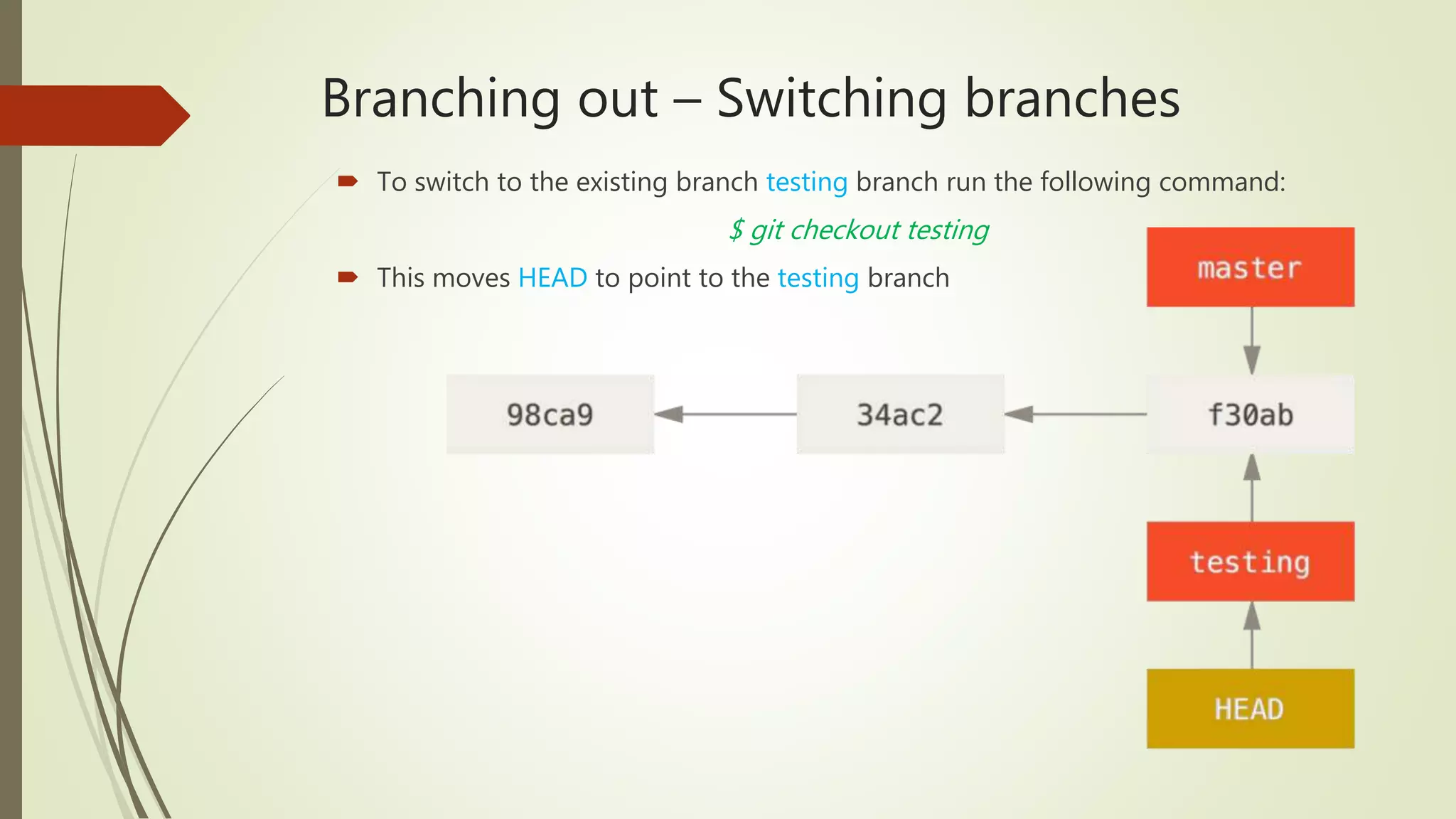 Branching out – Switching branches

To switch to the existing branch testing branch run the following command:

$ git checkout testing

This moves HEAD to point to the testing branch

master

98ca9

34ac2

f30ab

testing

HEAD